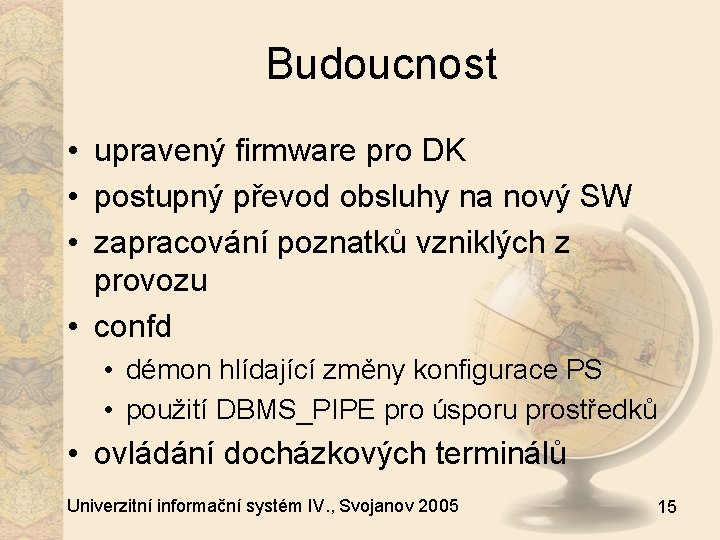 Budoucnost

• upravený firmware pro DK
• postupný převod obsluhy na nový SW
• zapracování poznatků vzniklých z provozu
• confd
  • démon hlídající změny konfigurace PS
  • použití DBMS_PIPE pro úsporu prostředků
• ovládání docházkových terminálů

Univerzitní informační systém IV., Svojanov 2005

15